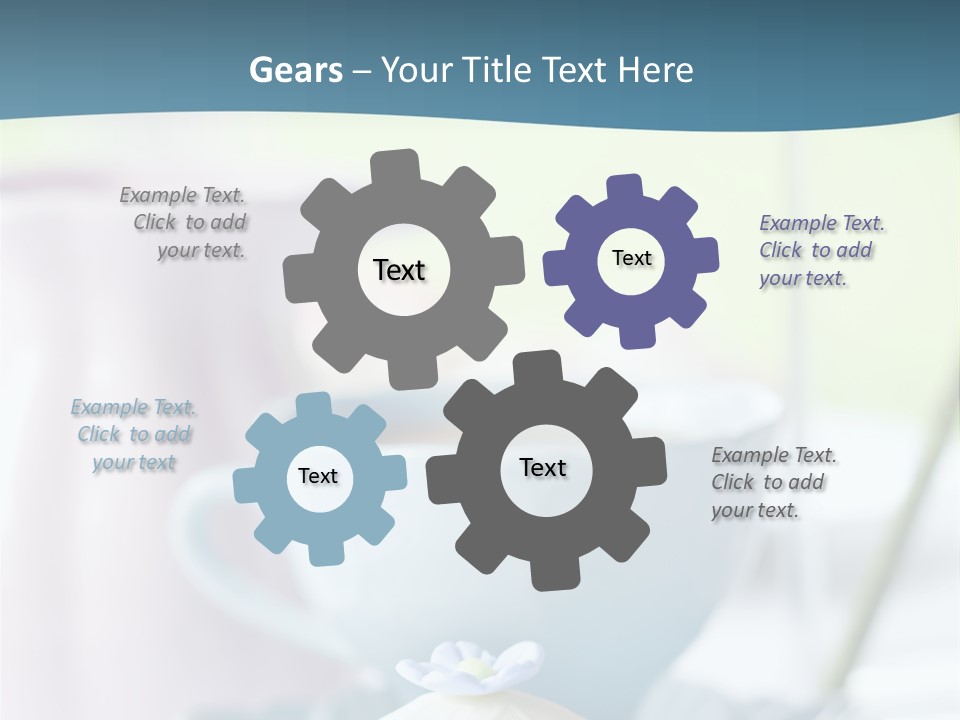 Gears – Your Title Text Here

Example Text. Click to add your text.

Text

Text

Example Text. Click to add your text.

Example Text. Click to add your text

Text

Text

Example Text. Click to add your text.